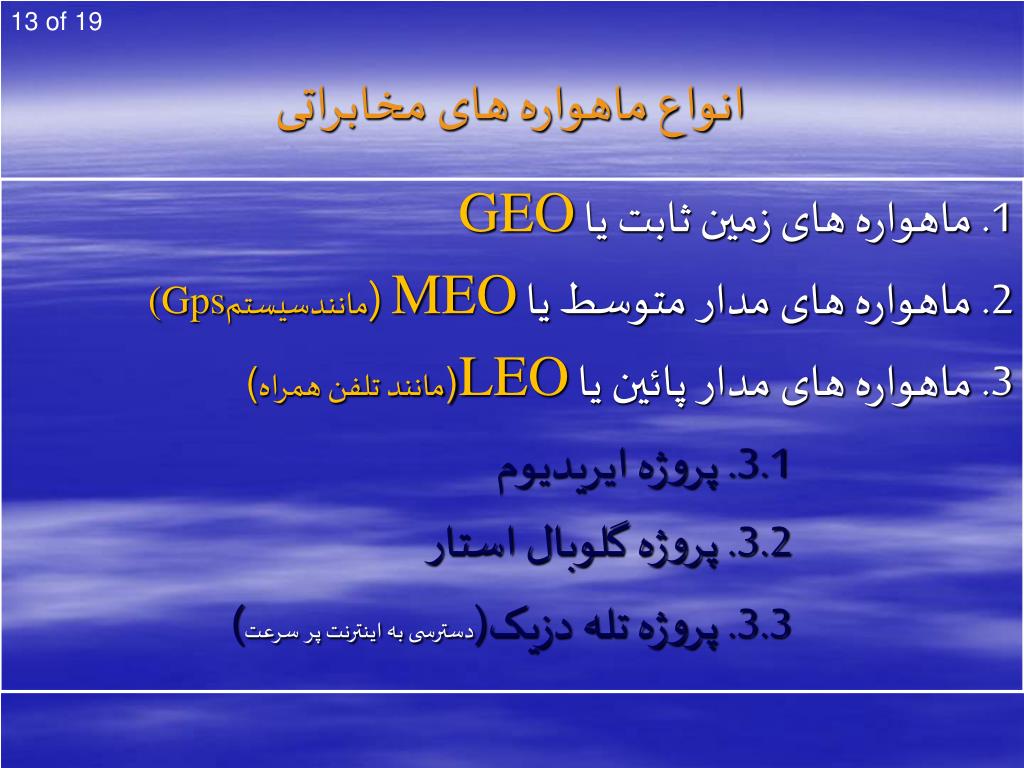 13 of 19

انواع ماهواره های مخابراتی

1. ماهواره های زمین ثابت یا GEO

2. ماهواره های مدار متوسط یا MEO (مانندسیستمGps)

3. ماهواره های مدار پائین یا LEO(مانند تلفن همراه)

3.1. پروژه ایریدیوم

3.2. پروژه گلوبال استار

3.3. پروژه تله دزیک(دسترسی به اینترنت پر سرعت)